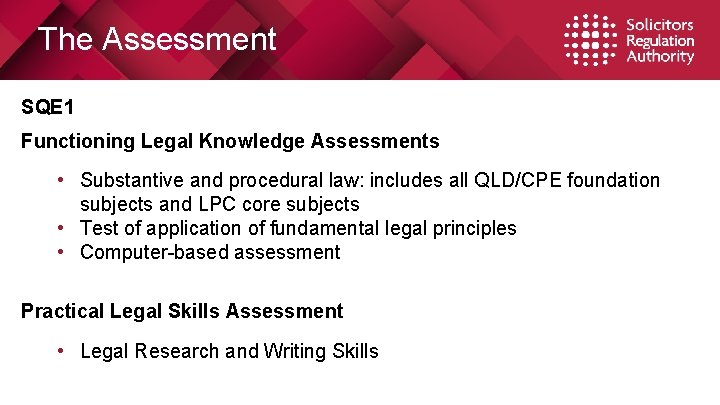 The Assessment

Solicitors Regulation Authority

SQE1

Functioning Legal Knowledge Assessments

• Substantive and procedural law: includes all QLD/CPE foundation subjects and LPC core subjects
• Test of application of fundamental legal principles
• Computer-based assessment

Practical Legal Skills Assessment

• Legal Research and Writing Skills